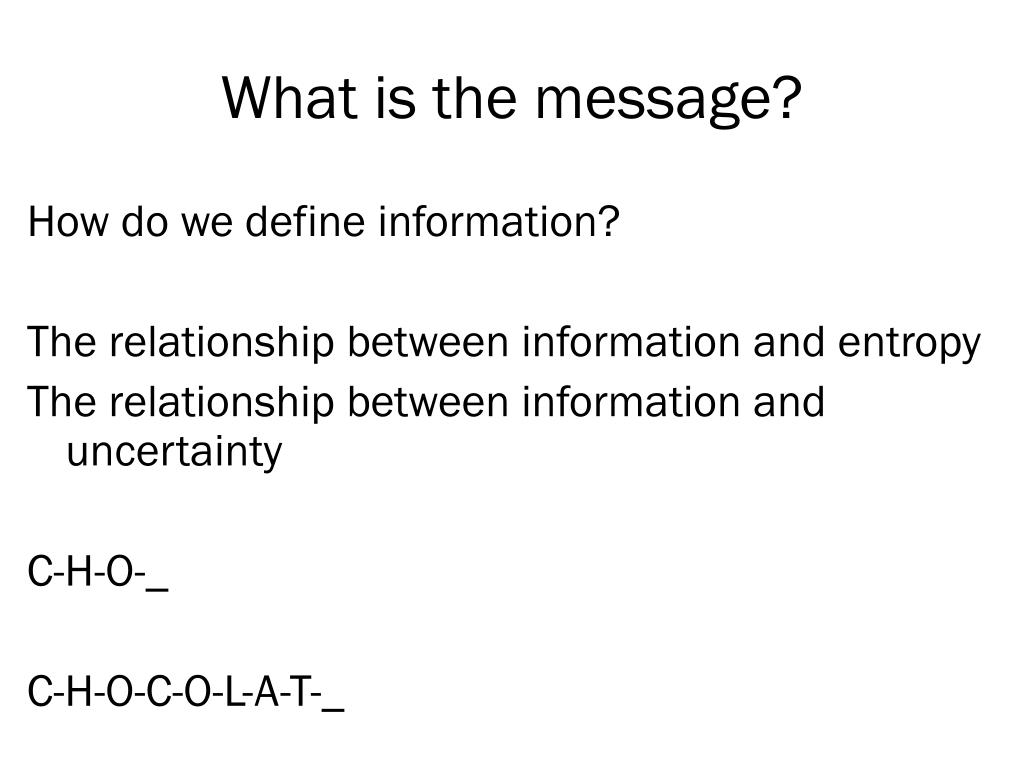 What is the message?

How do we define information?

The relationship between information and entropy
The relationship between information and uncertainty

C-H-O-_

C-H-O-C-O-L-A-T-_